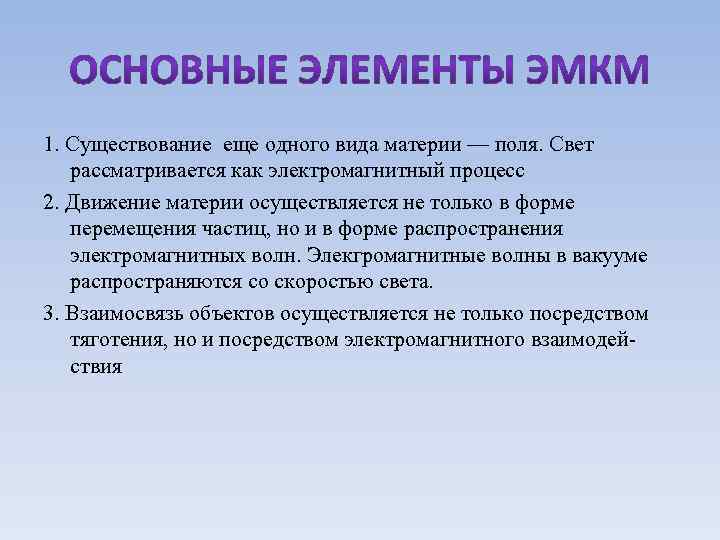 ОСНОВНЫЕ ЭЛЕМЕНТЫ ЭМКМ

1. Существование еще одного вида материи — поля. Свет рассматривается как электромагнитный процесс

2. Движение материи осуществляется не только в форме перемещения частиц, но и в форме распространения электромагнитных волн. Электромагнитные волны в вакууме распространяются со скоростью света.

3. Взаимосвязь объектов осуществляется не только посредством тяготения, но и посредством электромагнитного взаимодействия